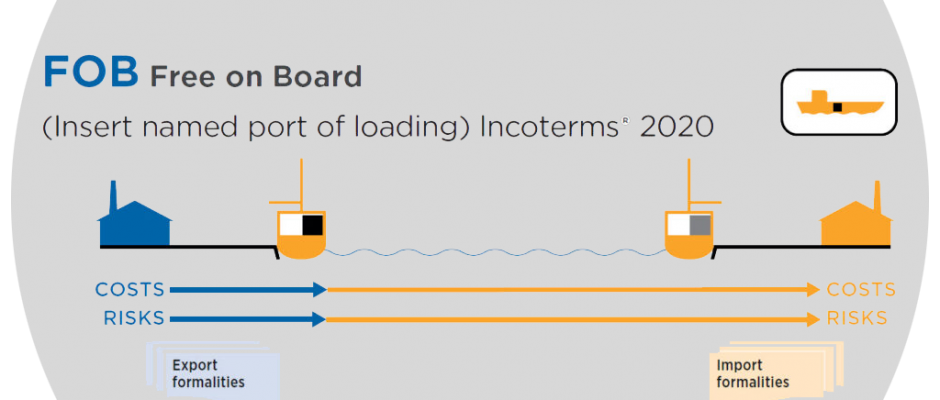 FOB Free on Board

(Insert named port of loading) Incoterms® 2020

COSTS
RISKS

COSTS
RISKS

Export formalities

Import formalities